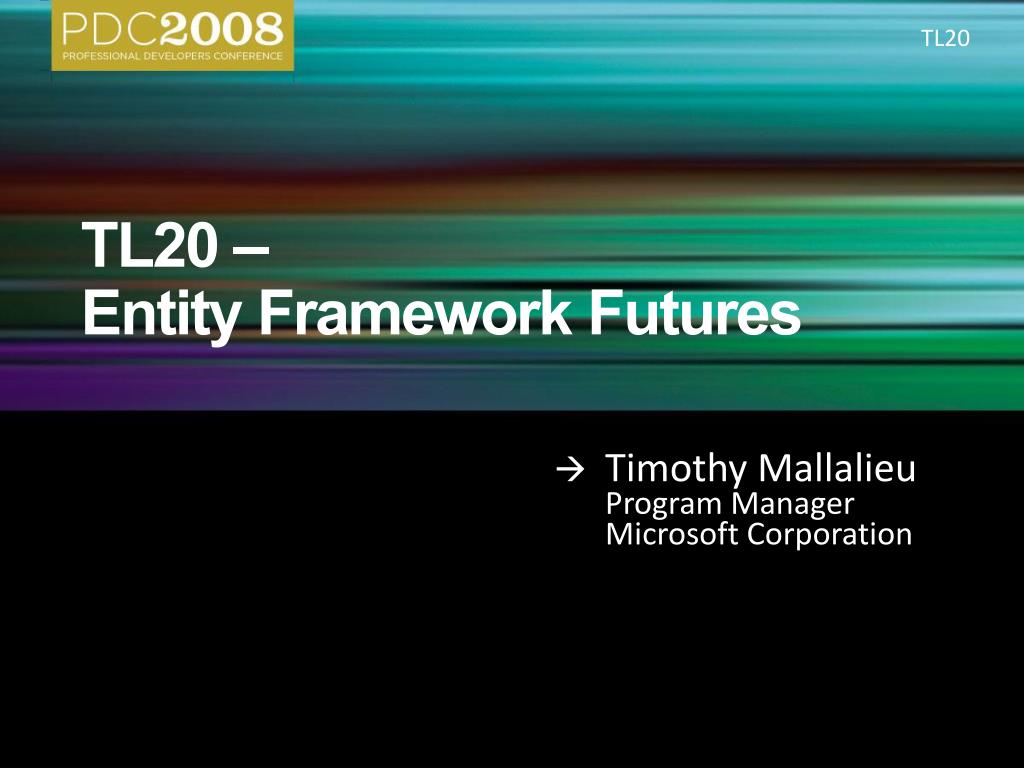 PDC2008
PROFESSIONAL DEVELOPERS CONFERENCE

TL20

TL20 –
Entity Framework Futures

→ Timothy Mallalieu
Program Manager
Microsoft Corporation